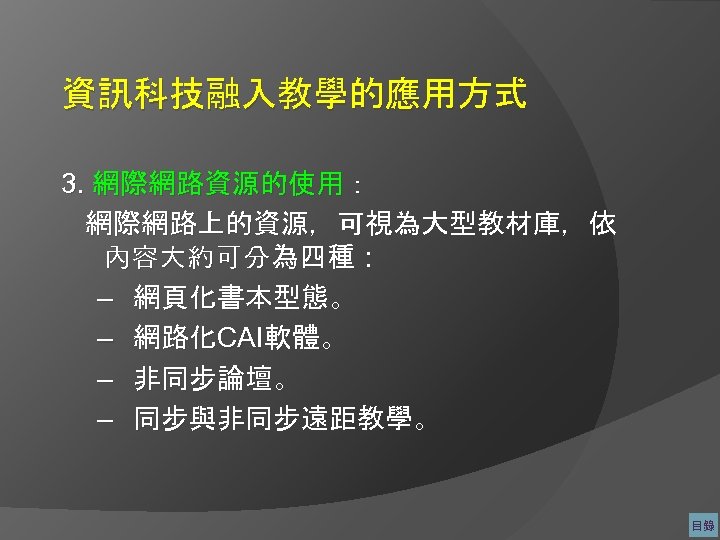 資訊科技融入教學的應用方式

3. 網際網路資源的使用：

網際網路上的資源，可視為大型教材庫，依內容大約可分為四種：

– 網頁化書本型態。

– 網路化CAI軟體。

– 非同步論壇。

– 同步與非同步遠距教學。

目錄